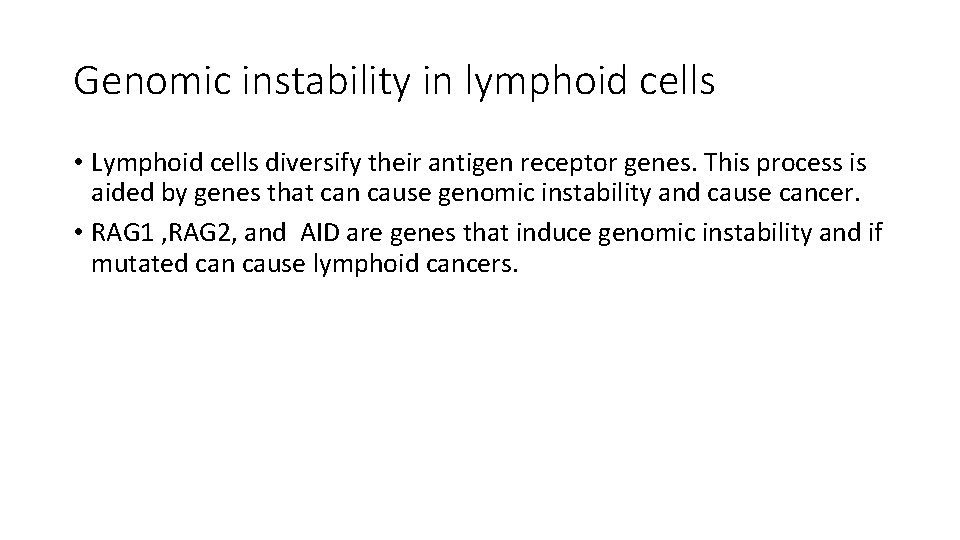 Genomic instability in lymphoid cells

• Lymphoid cells diversify their antigen receptor genes. This process is aided by genes that can cause genomic instability and cause cancer.

• RAG1 ,RAG2, and AID are genes that induce genomic instability and if mutated can cause lymphoid cancers.